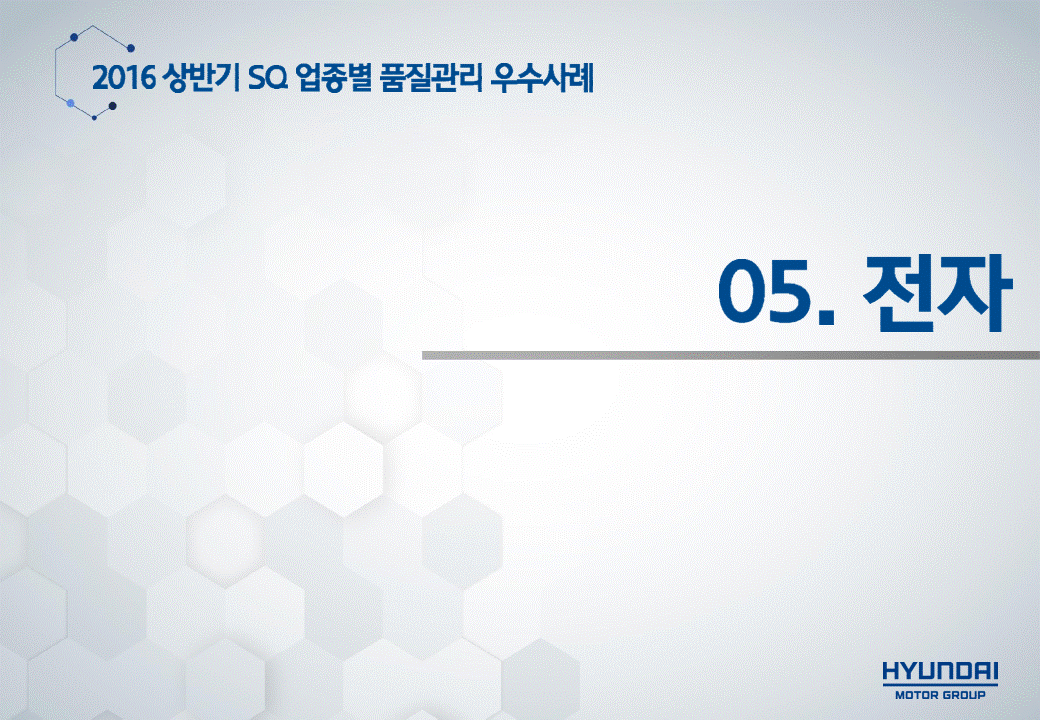 2016 상반기 SQ 업종별 품질관리 우수사례

05. 전자

HYUNDAI
MOTOR GROUP